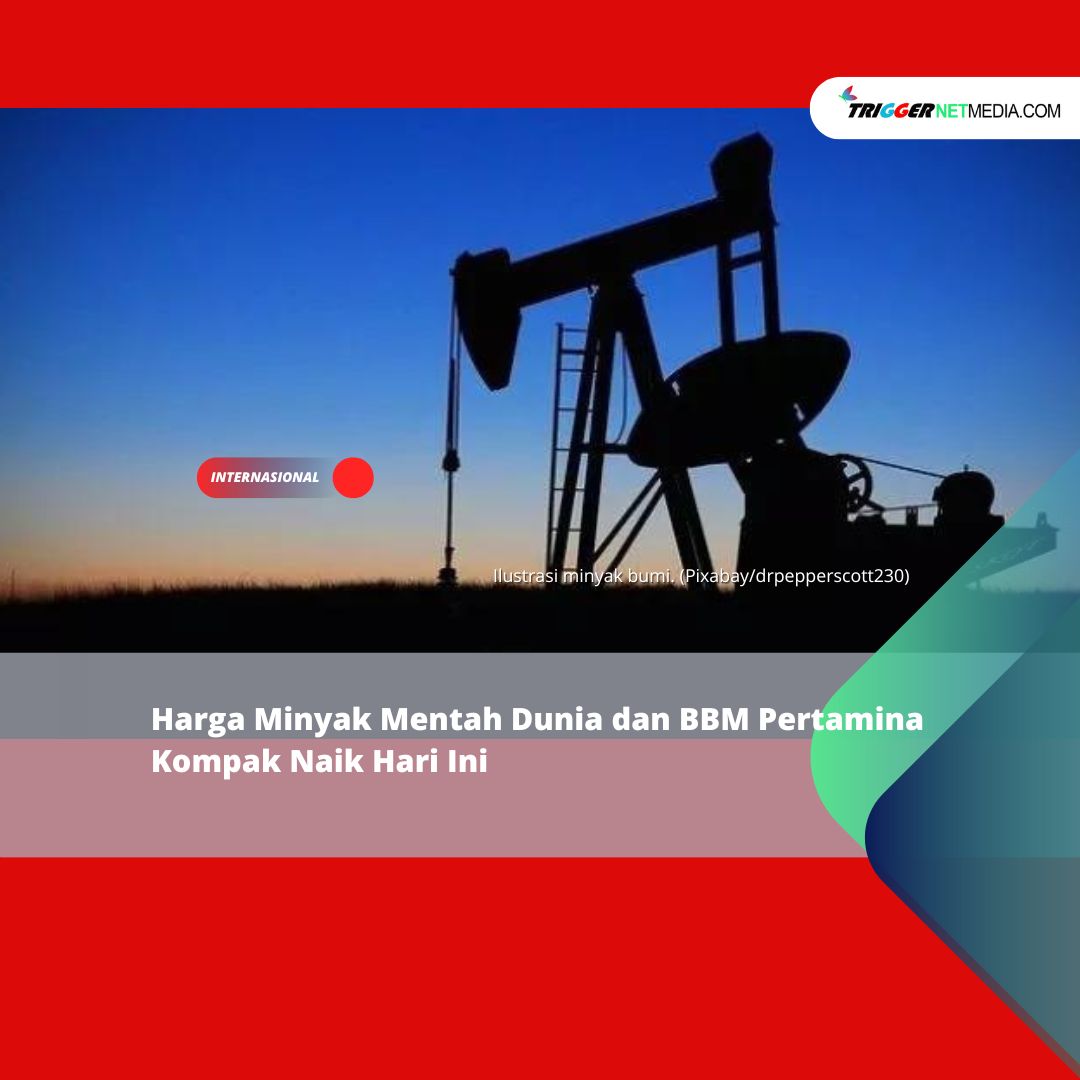 TRIGGERNETMEDIA.COM

INTERNASIONAL

Ilustrasi minyak bumi. (Pixabay/drpepperscott230)

Harga Minyak Mentah Dunia dan BBM Pertamina Kompak Naik Hari Ini